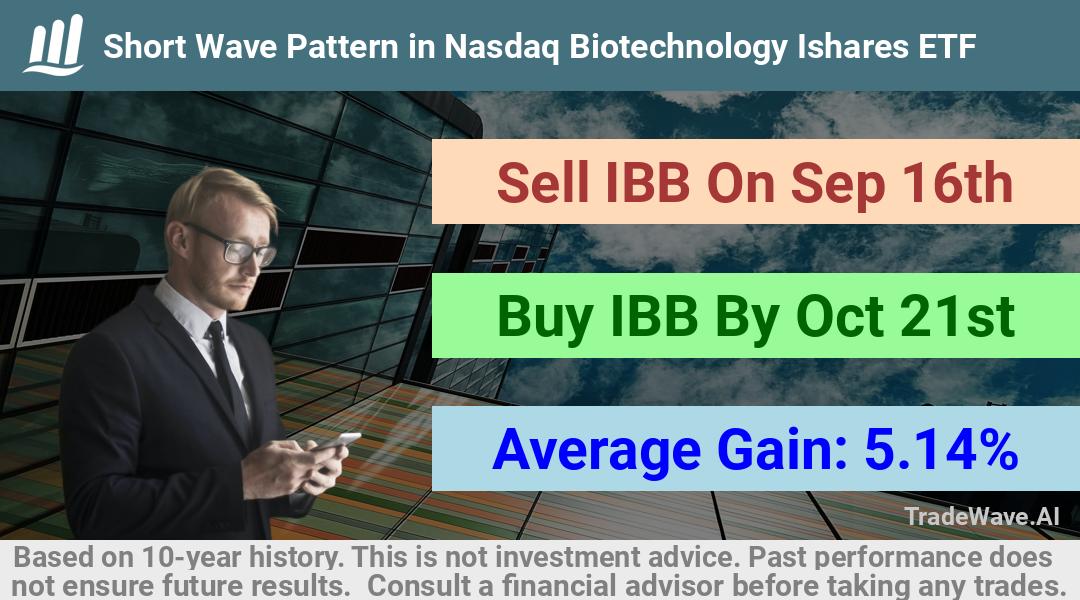 Short Wave Pattern in Nasdaq Biotechnology Ishares ETF

Sell IBB On Sep 16th

Buy IBB By Oct 21st

Average Gain: 5.14%

TradeWave.AI

Based on 10-year history. This is not investment advice. Past performance does not ensure future results. Consult a financial advisor before taking any trades.